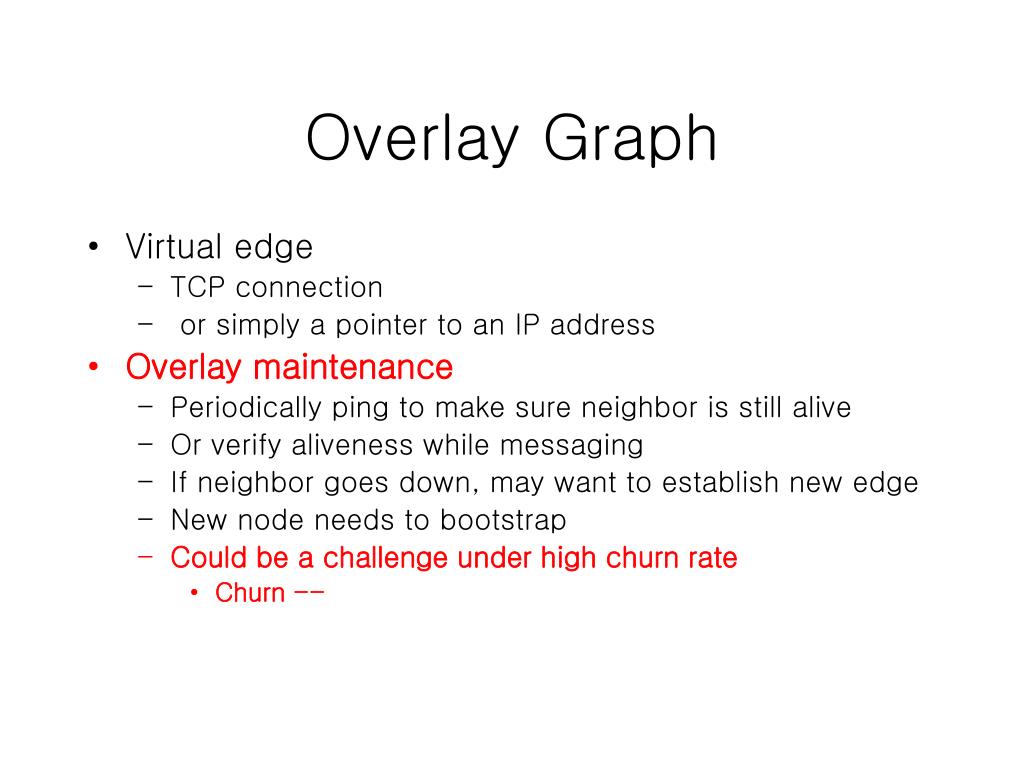 Overlay Graph

• Virtual edge
  – TCP connection
  – or simply a pointer to an IP address
• Overlay maintenance
  – Periodically ping to make sure neighbor is still alive
  – Or verify aliveness while messaging
  – If neighbor goes down, may want to establish new edge
  – New node needs to bootstrap
  – Could be a challenge under high churn rate
    • Churn --